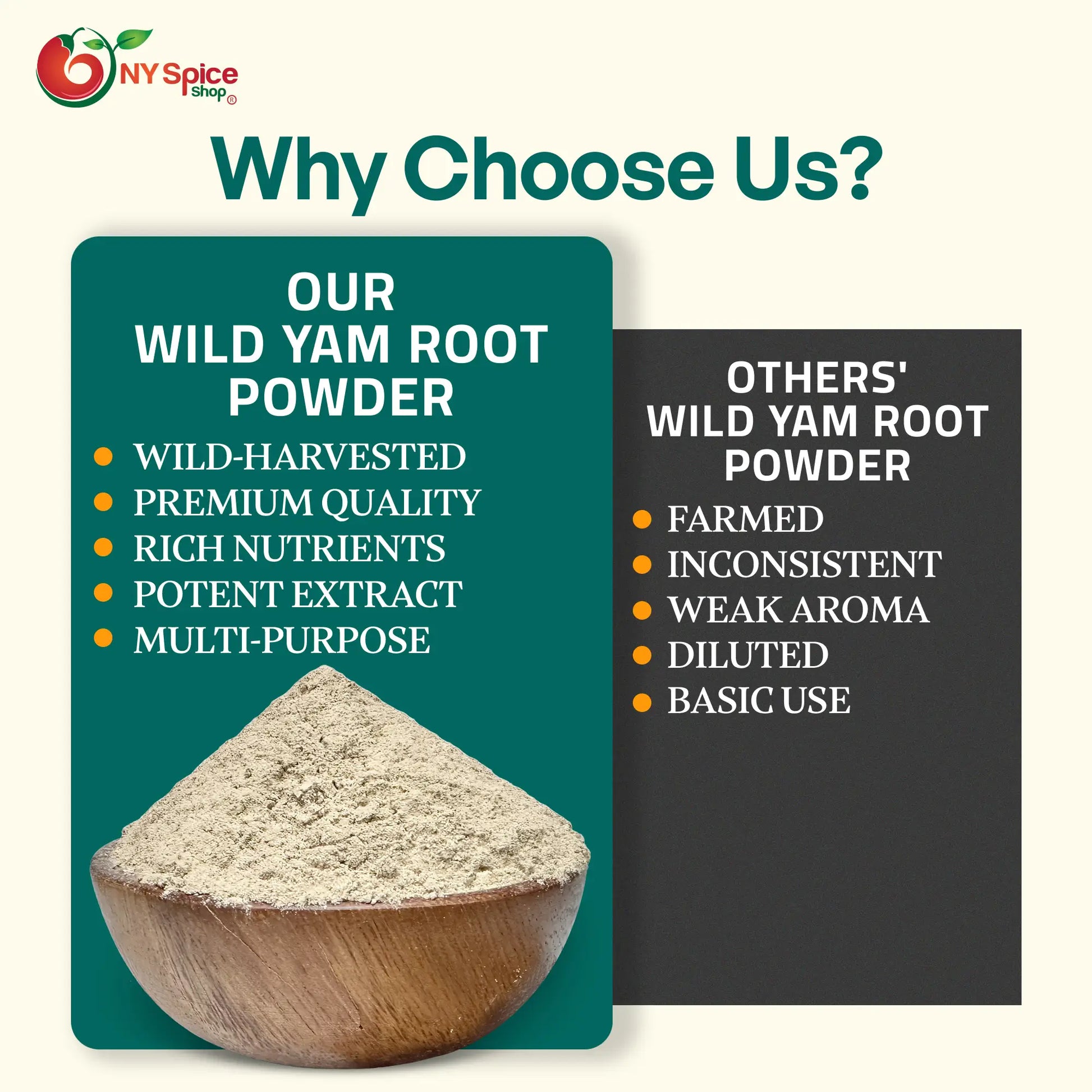 NY Spice Shop®

Why Choose Us?

OUR
WILD YAM ROOT
POWDER

- WILD-HARVESTED
- PREMIUM QUALITY
- RICH NUTRIENTS
- POTENT EXTRACT
- MULTI-PURPOSE

OTHERS'
WILD YAM ROOT
POWDER

- FARMED
- INCONSISTENT
- WEAK AROMA
- DILUTED
- BASIC USE